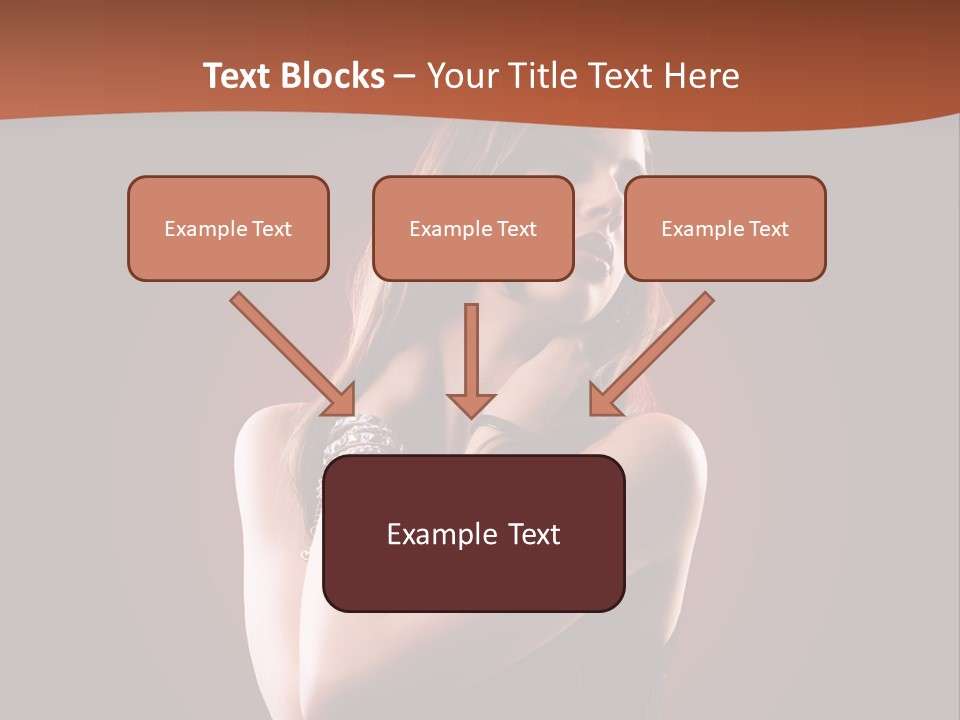 Text Blocks – Your Title Text Here

Example Text

Example Text

Example Text

Example Text